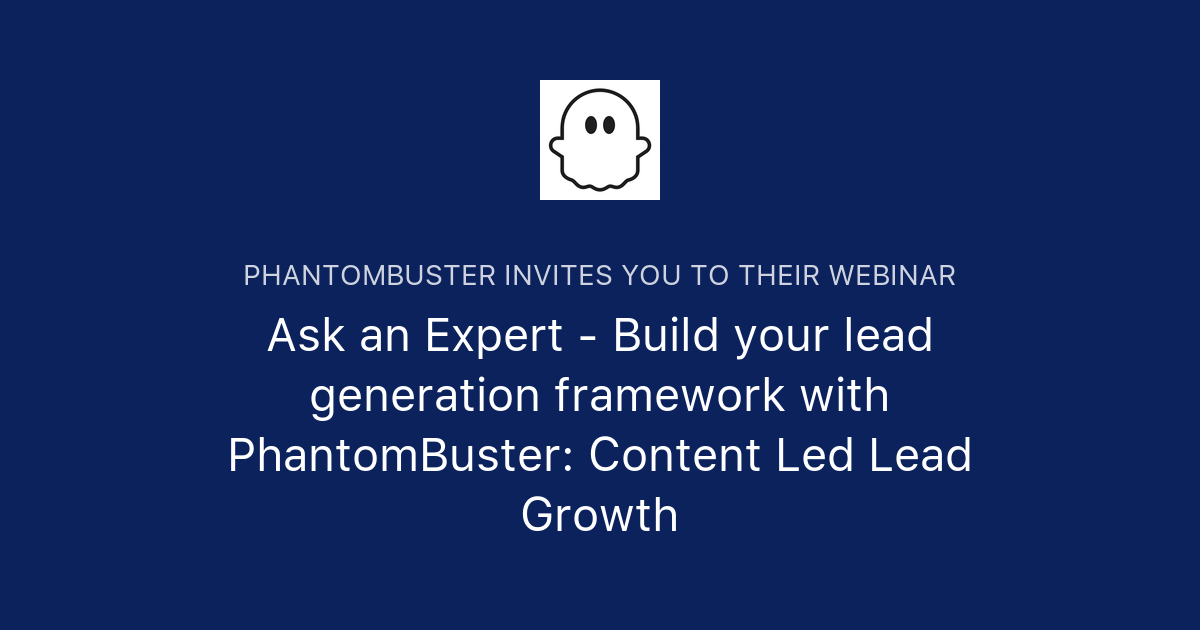 PHANTOMBUSTER INVITES YOU TO THEIR WEBINAR

Ask an Expert - Build your lead generation framework with PhantomBuster: Content Led Lead Growth